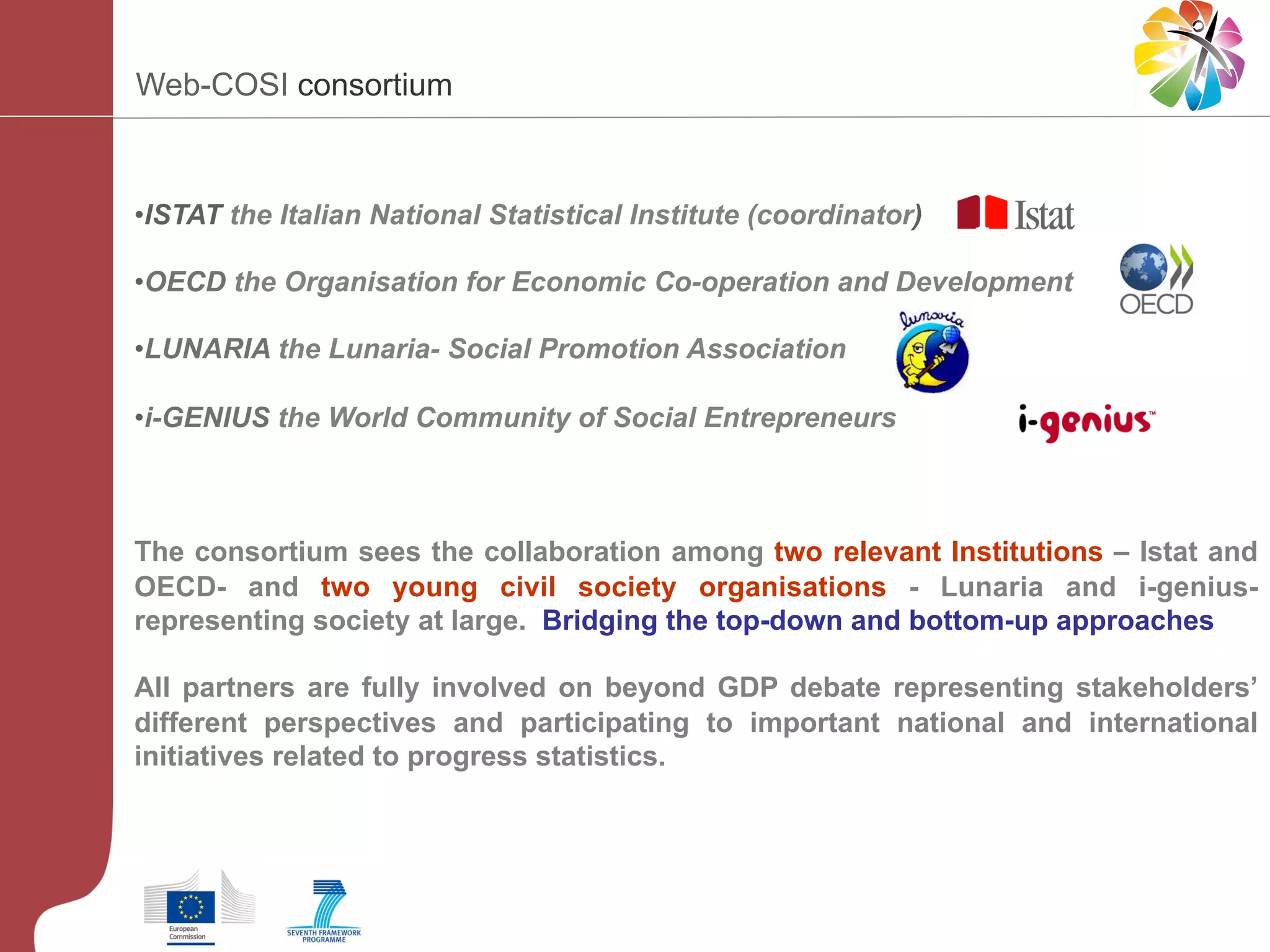 Web-COSI consortium

•ISTAT the Italian National Statistical Institute (coordinator)

Istat

•OECD the Organisation for Economic Co-operation and Development

OECD

•LUNARIA the Lunaria- Social Promotion Association

lunaria

•i-GENIUS the World Community of Social Entrepreneurs

i-genius™

The consortium sees the collaboration among two relevant Institutions – Istat and OECD- and two young civil society organisations - Lunaria and i-genius- representing society at large. Bridging the top-down and bottom-up approaches

All partners are fully involved on beyond GDP debate representing stakeholders' different perspectives and participating to important national and international initiatives related to progress statistics.

European Commission

SEVENTH FRAMEWORK PROGRAMME